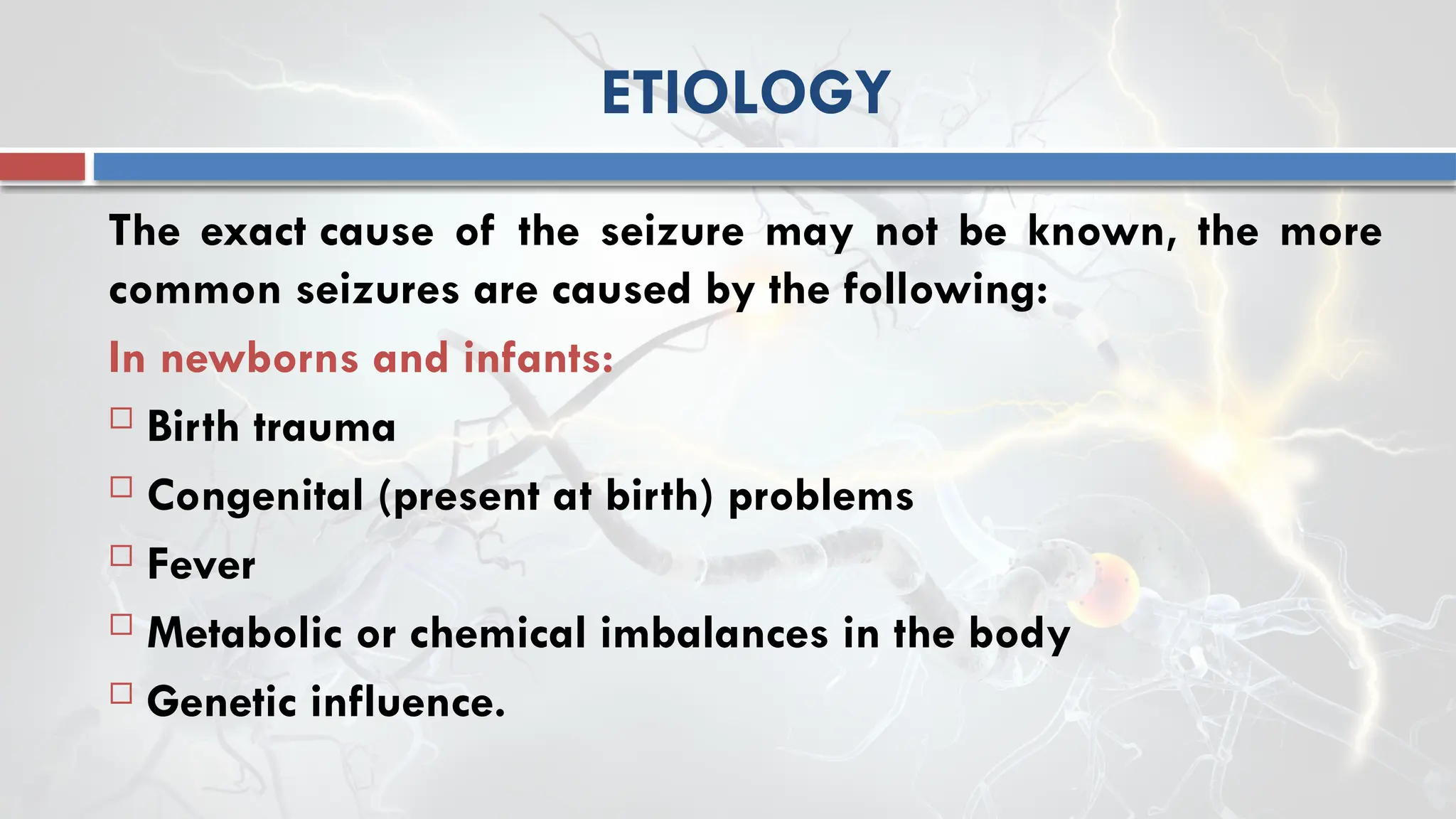 ETIOLOGY

The exact cause of the seizure may not be known, the more common seizures are caused by the following:

In newborns and infants:

□ Birth trauma

□ Congenital (present at birth) problems

□ Fever

□ Metabolic or chemical imbalances in the body

□ Genetic influence.